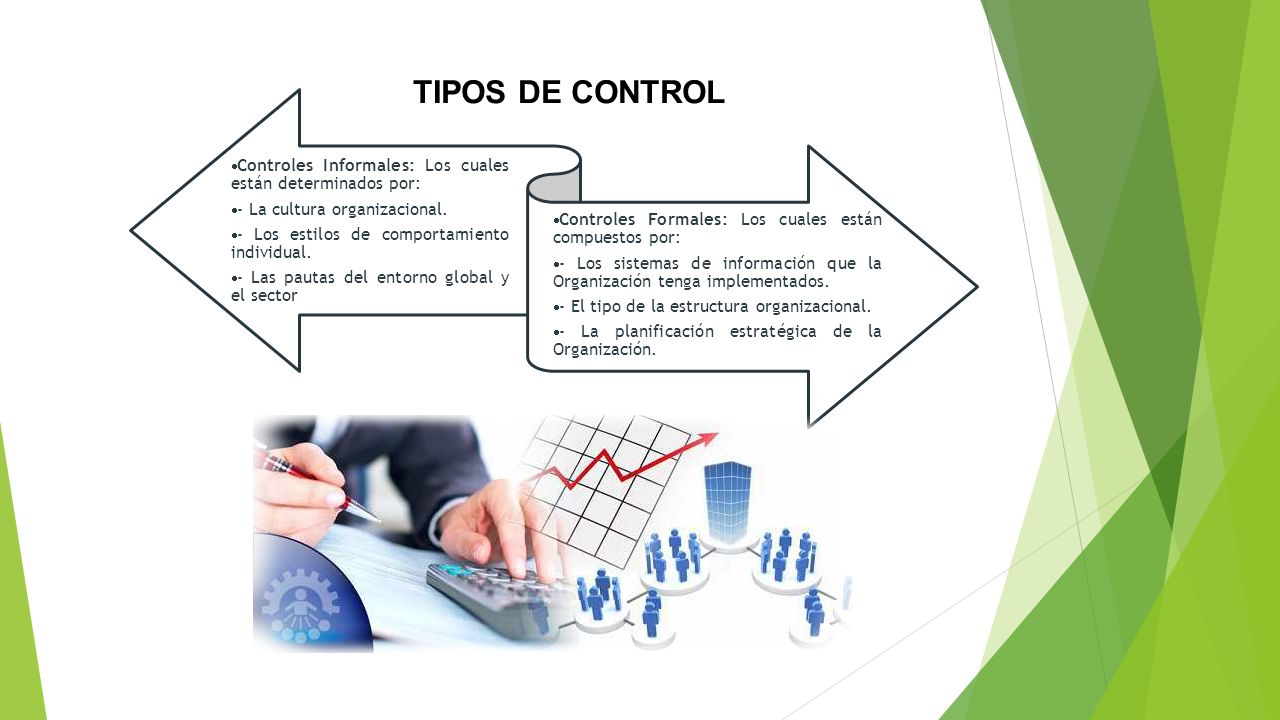 TIPOS DE CONTROL

•Controles Informales: Los cuales están determinados por:

•- La cultura organizacional.

•- Los estilos de comportamiento individual.

•- Las pautas del entorno global y el sector

•Controles Formales: Los cuales están compuestos por:

•- Los sistemas de información que la Organización tenga implementados.

•- El tipo de la estructura organizacional.

•- La planificación estratégica de la Organización.